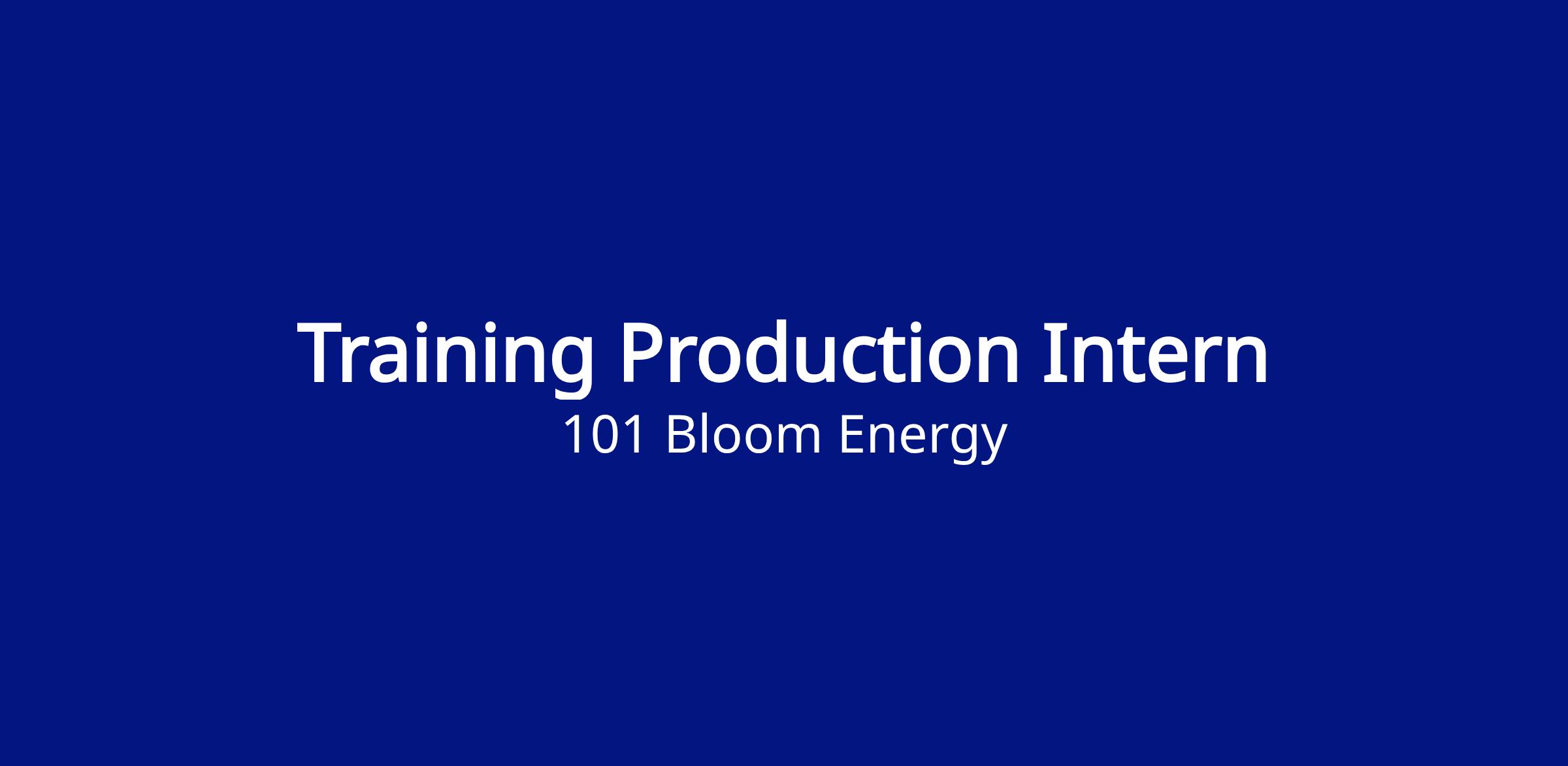 Training Production Intern
101 Bloom Energy